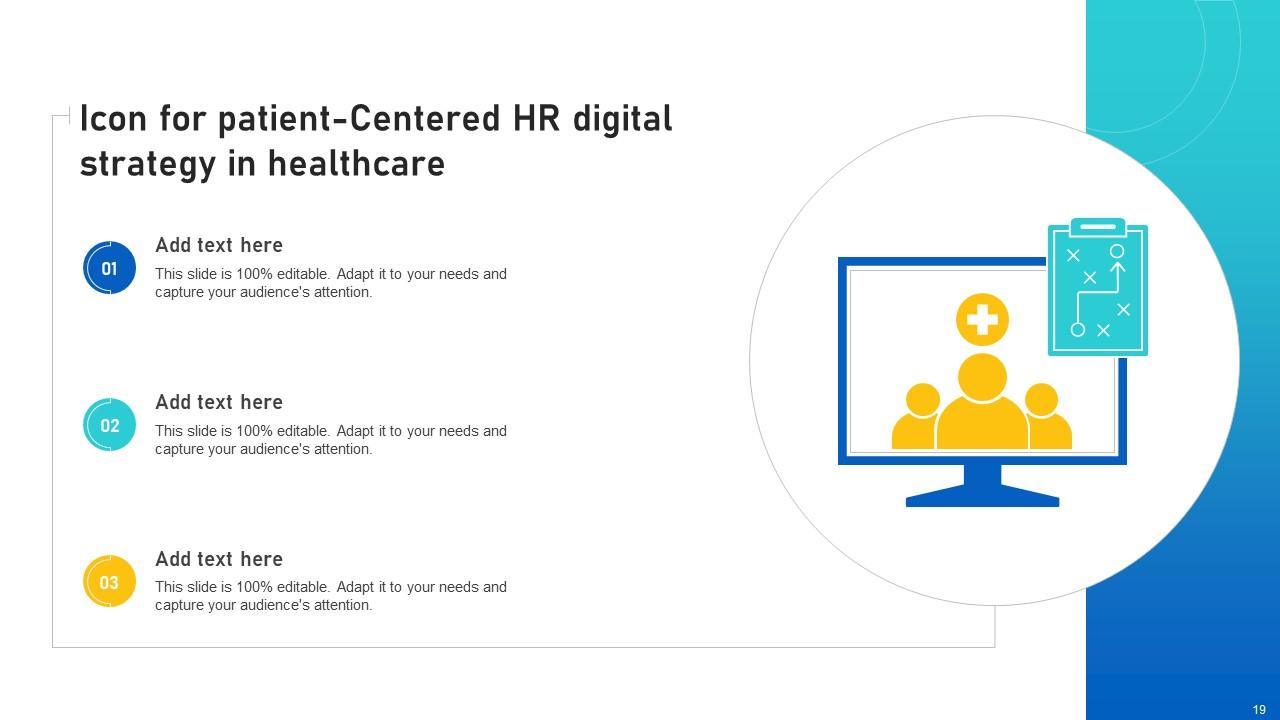 Icon for patient-Centered HR digital strategy in healthcare

01

Add text here

This slide is 100% editable. Adapt it to your needs and capture your audience's attention.

02

Add text here

This slide is 100% editable. Adapt it to your needs and capture your audience's attention.

03

Add text here

This slide is 100% editable. Adapt it to your needs and capture your audience's attention.

19